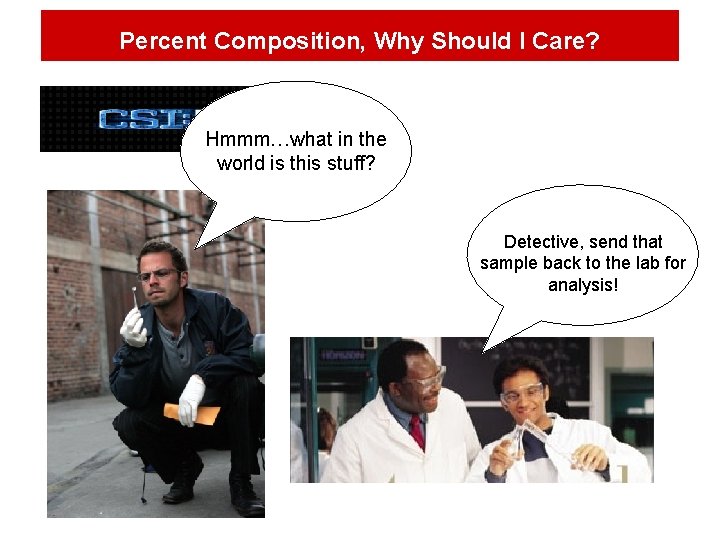 Percent Composition, Why Should I Care?

CSI

Hmmm…what in the world is this stuff?

Detective, send that sample back to the lab for analysis!